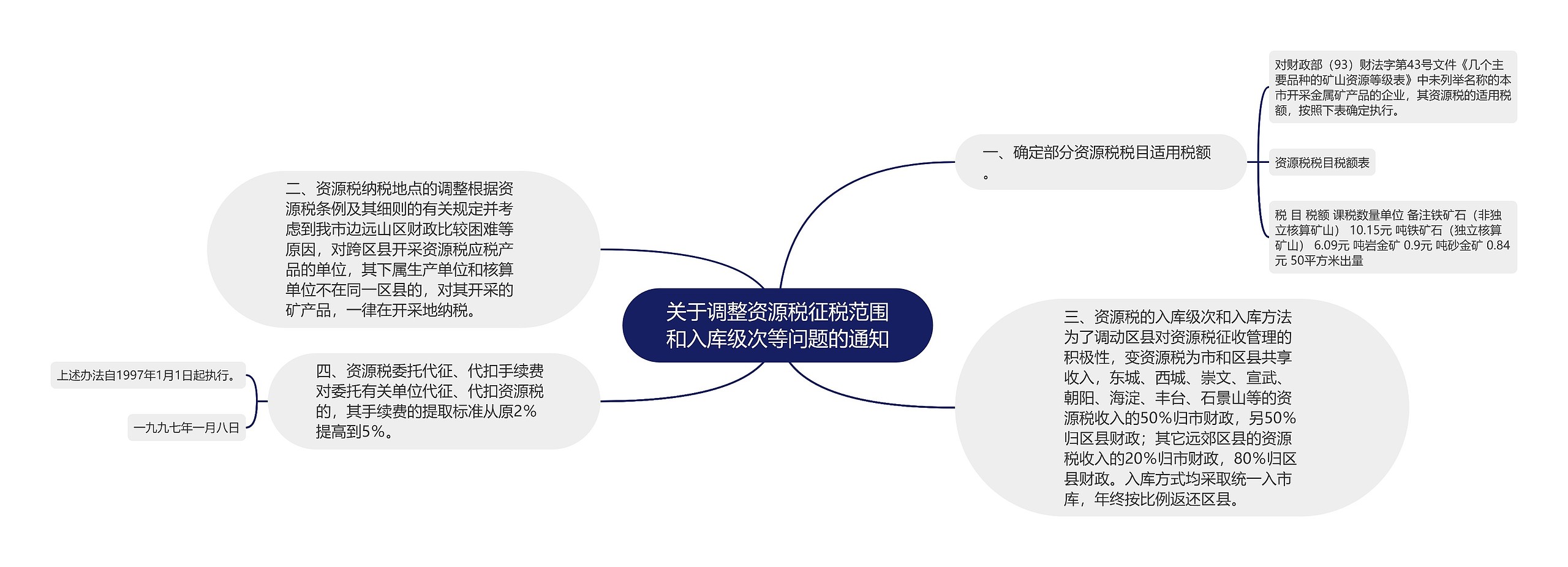 关于调整资源税征税范围和入库级次等问题的通知

一、确定部分资源税税目适用税额。

对财政部（93）财法字第43号文件《几个主要品种的矿山资源等级表》中未列举名称的本市开采金属矿产品的企业，其资源税的适用税额，按照下表确定执行。

资源税税目税额表

税 目 税额 课税数量单位 备注铁矿石（非独立核算矿山） 10.15元 吨铁矿石（独立核算矿山） 6.09元 吨岩金矿 0.9元 吨砂金矿 0.84元 50平方米出量

二、资源税纳税地点的调整根据资源税条例及其细则的有关规定并考虑到我市边远山区财政比较困难等原因，对跨区县开采资源税应税产品的单位，其下属生产单位和核算单位不在同一区县的，对其开采的矿产品，一律在开采地纳税。

三、资源税的入库级次和入库方法为了调动区县对资源税征收管理的积极性，变资源税为市和区县共享收入，东城、西城、崇文、宣武、朝阳、海淀、丰台、石景山等的资源税收入的50%归市财政，另50%归区县财政；其它远郊区县的资源税收入的20%归市财政，80%归区县财政。入库方式均采取统一入市库，年终按比例返还区县。

四、资源税委托代征、代扣手续费对委托有关单位代征、代扣资源税的，其手续费的提取标准从原2%提高到5%。

上述办法自1997年1月1日起执行。

一九九七年一月八日